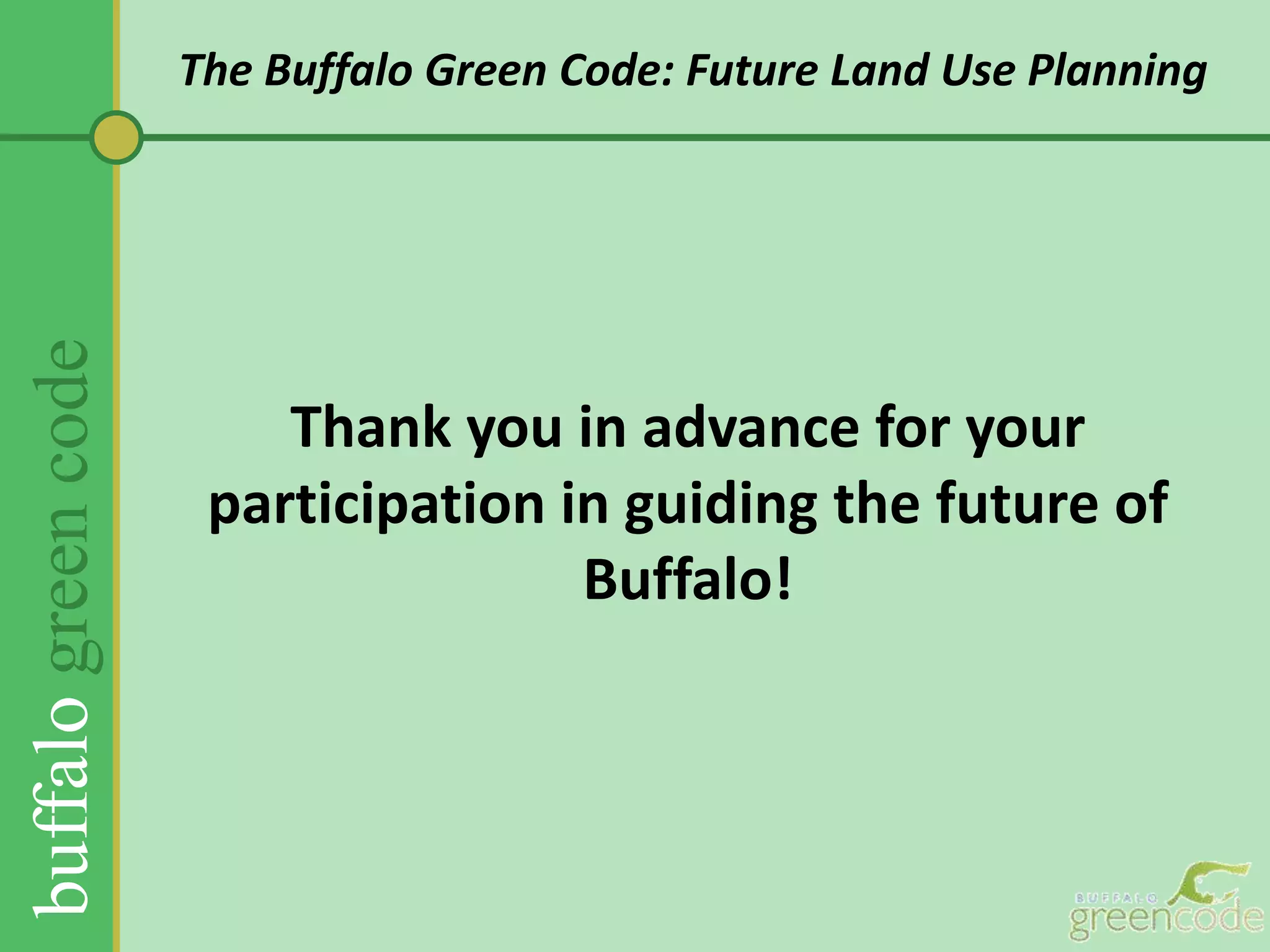 The Buffalo Green Code: Future Land Use Planning

buffalo green code

Thank you in advance for your participation in guiding the future of Buffalo!

BUFFALO greencode